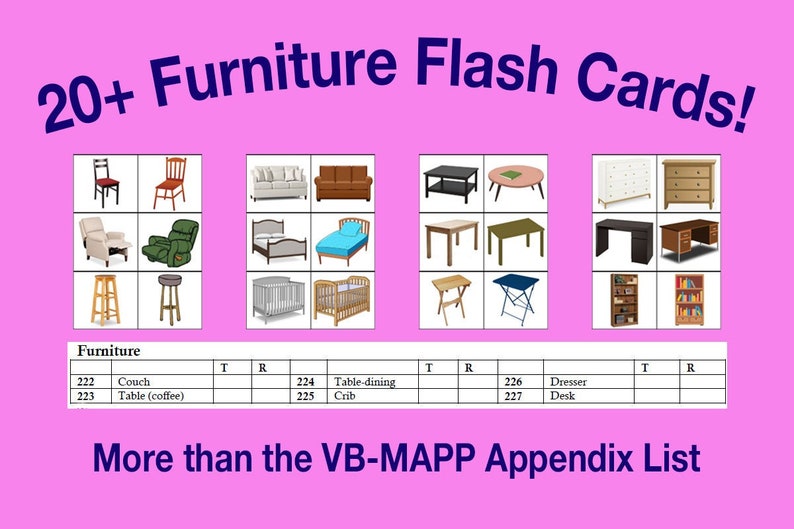 20+ Furniture Flash Cards!

Furniture

| | | T | R | | | T | R | | | T | R |
|---|---|---|---|---|---|---|---|---|---|---|---|
| 222 | Couch | | | 224 | Table-dining | | | 226 | Dresser | | |
| 223 | Table (coffee) | | | 225 | Crib | | | 227 | Desk | | |

More than the VB-MAPP Appendix List